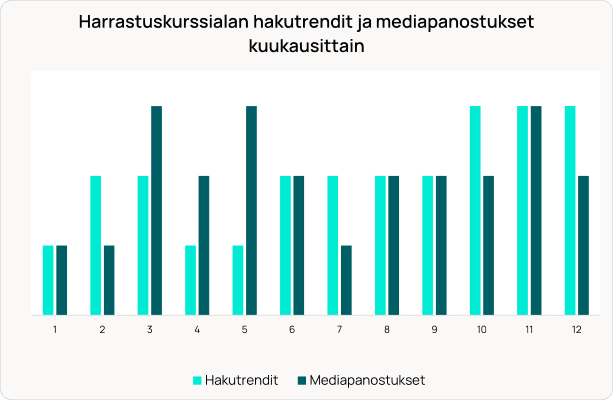 Harrastuskurssialan hakutrendit ja mediapanostukset kuukausittain

1 2 3 4 5 6 7 8 9 10 11 12

Hakutrendit Mediapanostukset